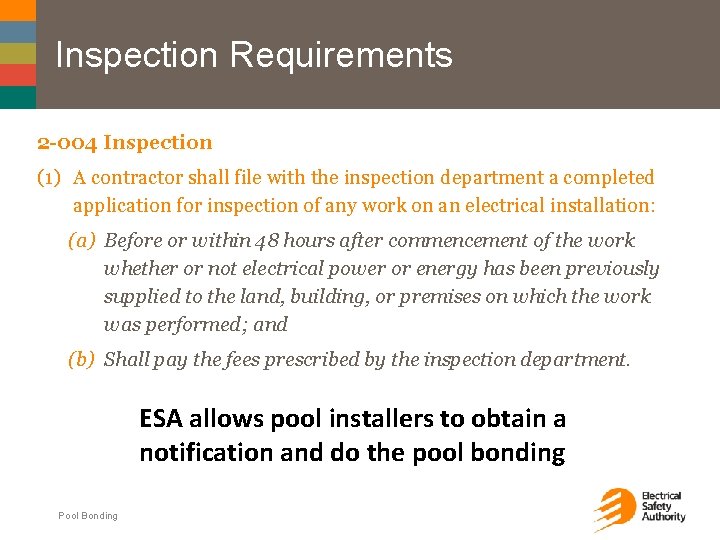 Inspection Requirements

2-004 Inspection

(1) A contractor shall file with the inspection department a completed application for inspection of any work on an electrical installation:

(a) Before or within 48 hours after commencement of the work whether or not electrical power or energy has been previously supplied to the land, building, or premises on which the work was performed; and

(b) Shall pay the fees prescribed by the inspection department.

ESA allows pool installers to obtain a notification and do the pool bonding

Pool Bonding

Electrical Safety Authority